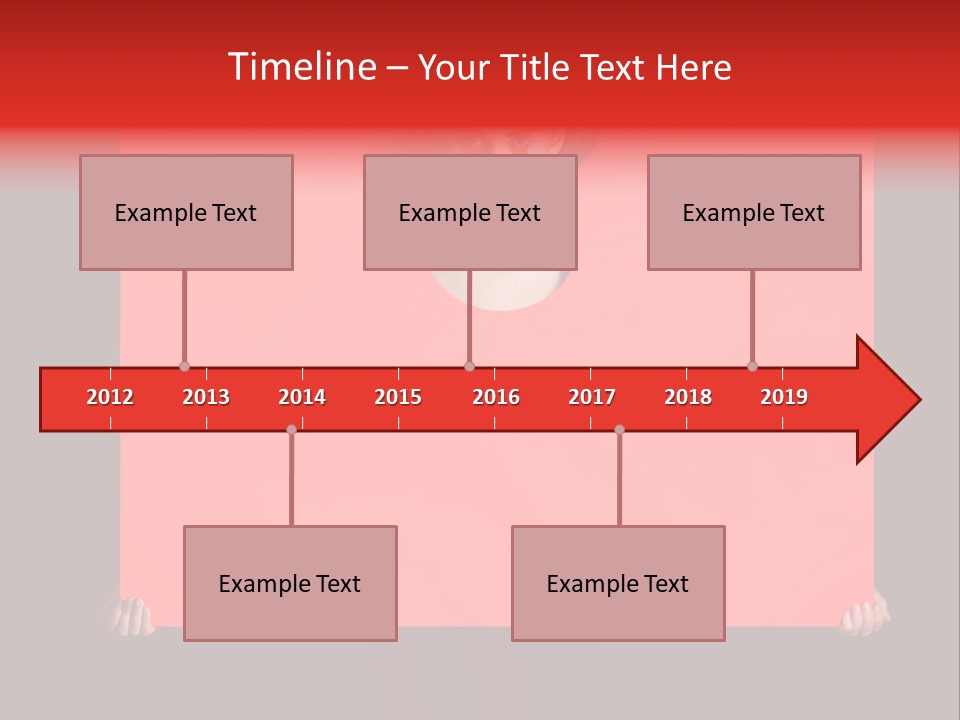 Timeline – Your Title Text Here

Example Text

Example Text

Example Text

2012 2013 2014 2015 2016 2017 2018 2019

Example Text

Example Text